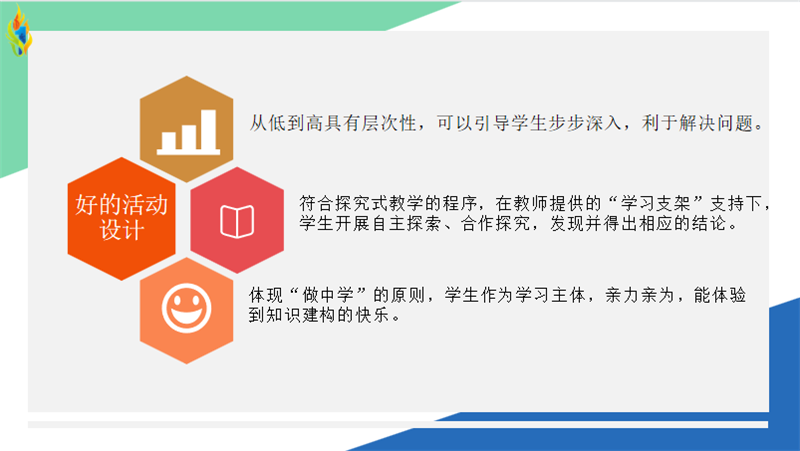 好的活动设计

从低到高具有层次性，可以引导学生步步深入，利于解决问题。

符合探究式教学的程序，在教师提供的“学习支架”支持下，学生开展自主探索、合作探究，发现并得出相应的结论。

体现“做中学”的原则，学生作为学习主体，亲力亲为，能体验到知识建构的快乐。